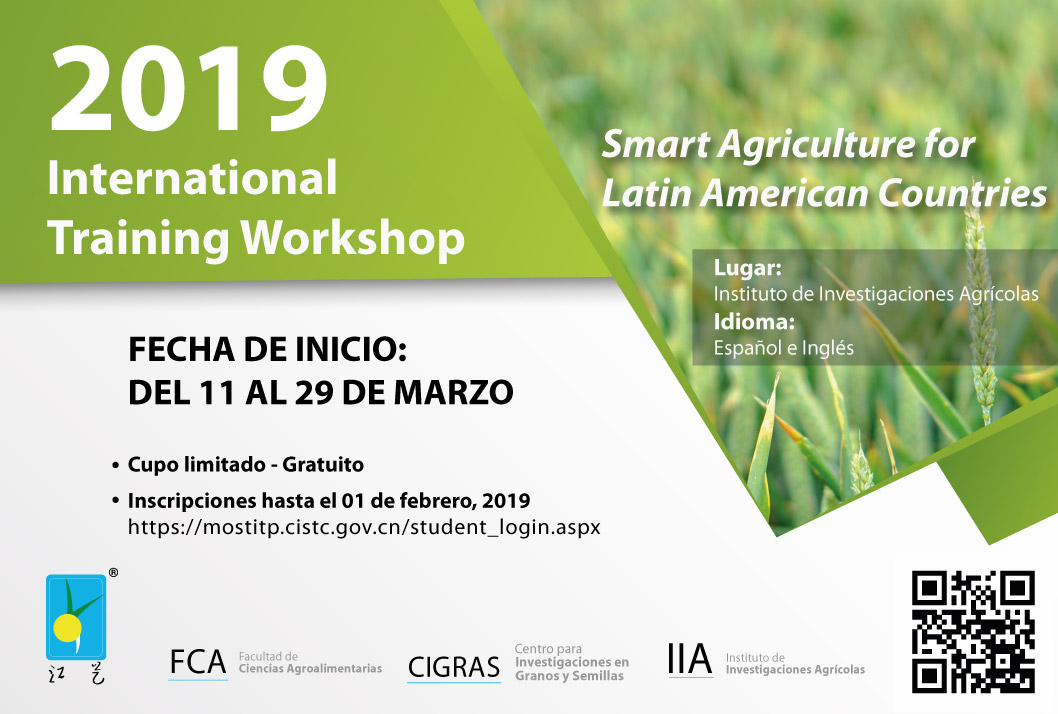 2019
International
Training Workshop

Smart Agriculture for
Latin American Countries

Lugar:
Instituto de Investigaciones Agrícolas
Idioma:
Español e Inglés

FECHA DE INICIO:
DEL 11 AL 29 DE MARZO

• Cupo limitado - Gratuito
• Inscripciones hasta el 01 de febrero, 2019
https://mostitp.cistc.gov.cn/student_login.aspx

®
江艺

FCA Facultad de Ciencias Agroalimentarias

CIGRAS Centro para Investigaciones en Granos y Semillas

IIA Instituto de Investigaciones Agrícolas